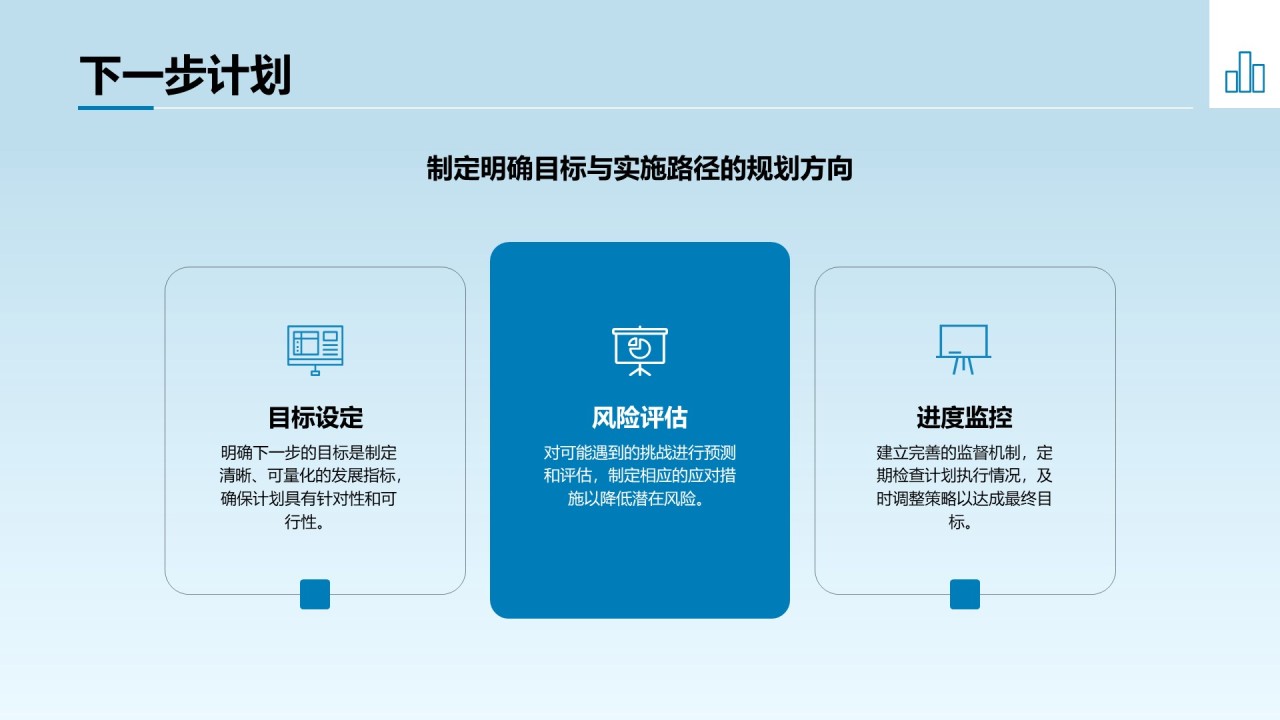 下一步计划

制定明确目标与实施路径的规划方向

目标设定

明确下一步的目标是制定清晰、可量化的发展指标，确保计划具有针对性和可行性。

风险评估

对可能遇到的挑战进行预测和评估，制定相应的应对措施以降低潜在风险。

进度监控

建立完善的监督机制，定期检查计划执行情况，及时调整策略以达成最终目标。